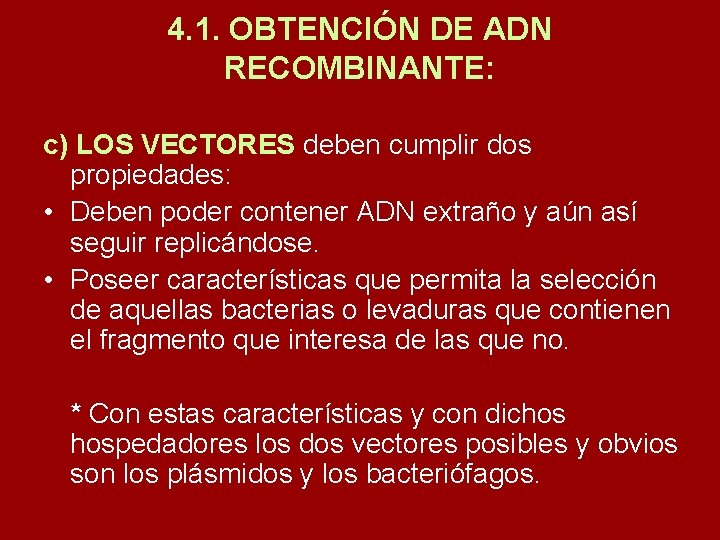 4.1. OBTENCIÓN DE ADN RECOMBINANTE:

c) LOS VECTORES deben cumplir dos propiedades:

• Deben poder contener ADN extraño y aún así seguir replicándose.

• Poseer características que permita la selección de aquellas bacterias o levaduras que contienen el fragmento que interesa de las que no.

* Con estas características y con dichos hospedadores los dos vectores posibles y obvios son los plásmidos y los bacteriófagos.